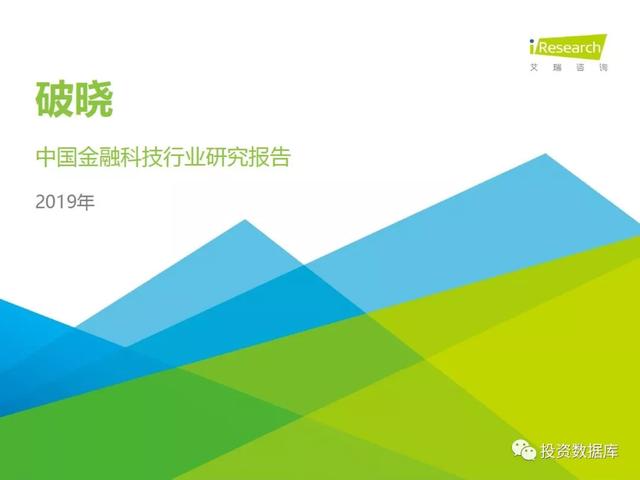 iResearch
艾瑞咨询

破晓

中国金融科技行业研究报告

2019年

投资数据库